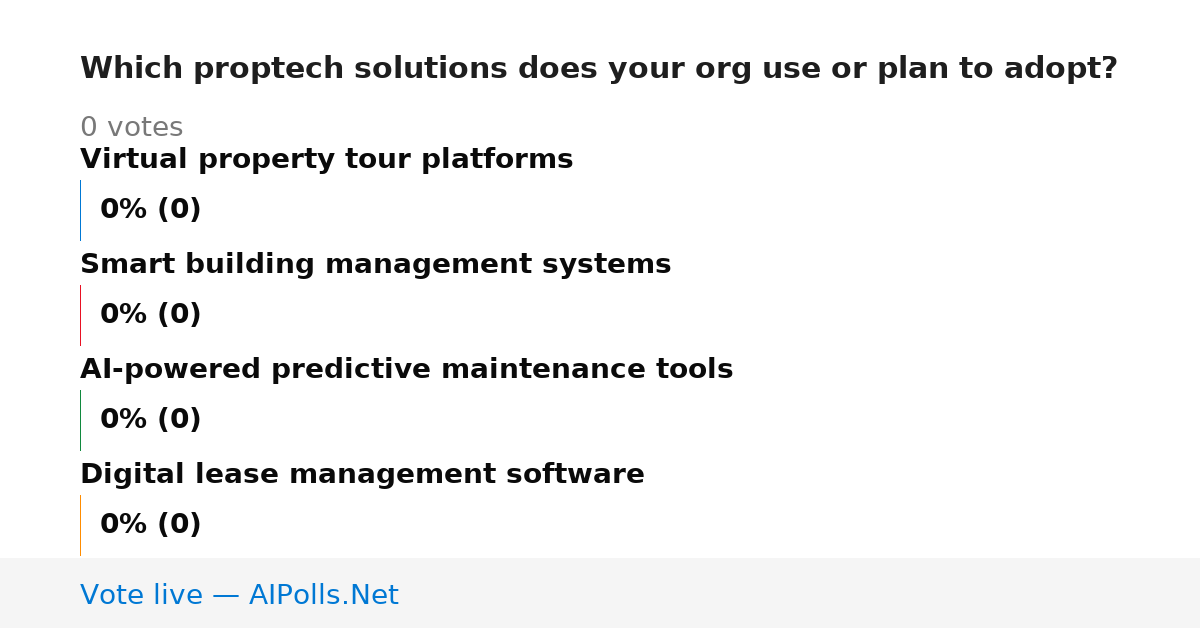 Which proptech solutions does your org use or plan to adopt?

0 votes

Virtual property tour platforms

0% (0)

Smart building management systems

0% (0)

AI-powered predictive maintenance tools

0% (0)

Digital lease management software

0% (0)

Vote live — AIPolls.Net